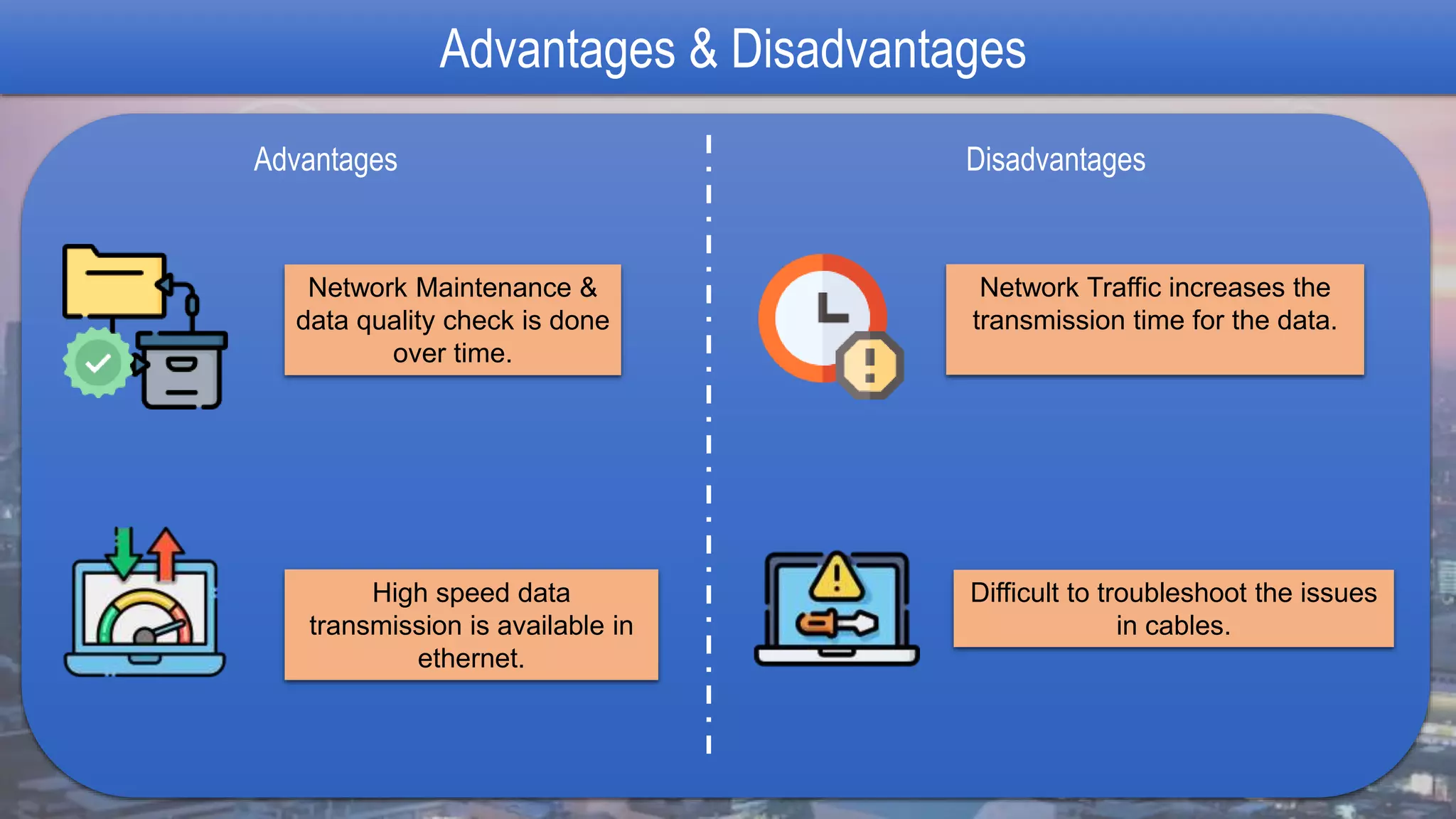 Advantages & Disadvantages

Advantages

Network Maintenance & data quality check is done over time.

High speed data transmission is available in ethernet.

Disadvantages

Network Traffic increases the transmission time for the data.

Difficult to troubleshoot the issues in cables.